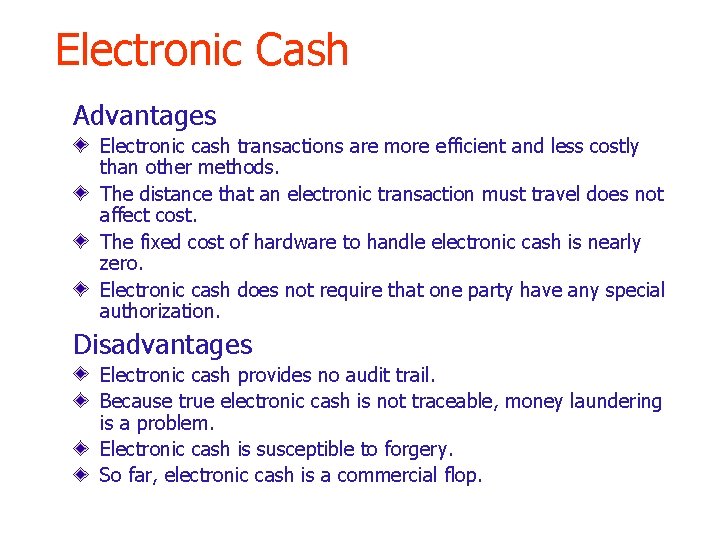 Electronic Cash

Advantages

Electronic cash transactions are more efficient and less costly than other methods.

The distance that an electronic transaction must travel does not affect cost.

The fixed cost of hardware to handle electronic cash is nearly zero.

Electronic cash does not require that one party have any special authorization.

Disadvantages

Electronic cash provides no audit trail.

Because true electronic cash is not traceable, money laundering is a problem.

Electronic cash is susceptible to forgery.

So far, electronic cash is a commercial flop.